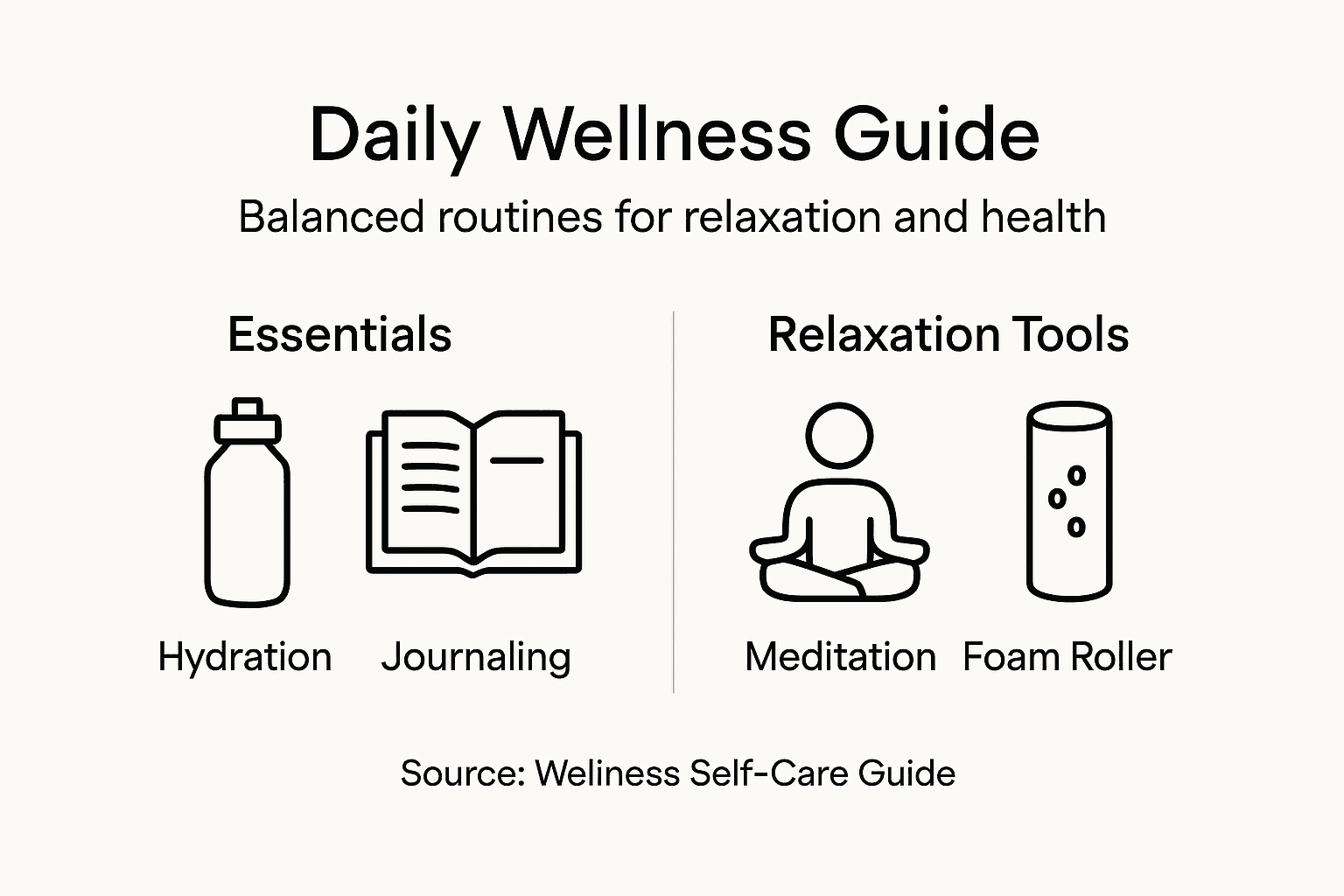 Daily Wellness Guide

Balanced routines for relaxation and health

Essentials

Hydration Journaling

Relaxation Tools

Meditation Foam Roller

Source: Weliness Self-Care Guide